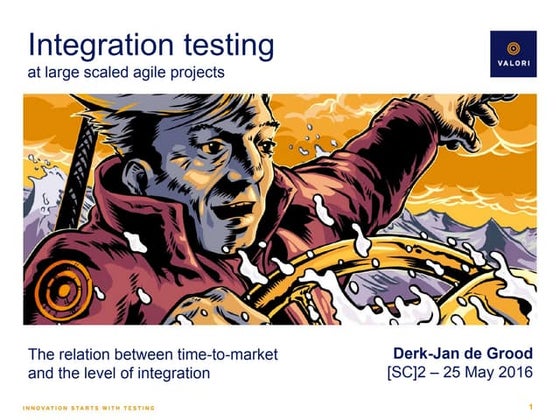 Integration testing
at large scaled agile projects

VALORI

The relation between time-to-market and the level of integration

Derk-Jan de Grood
[SC]2 – 25 May 2016

INNOVATION STARTS WITH TESTING

1